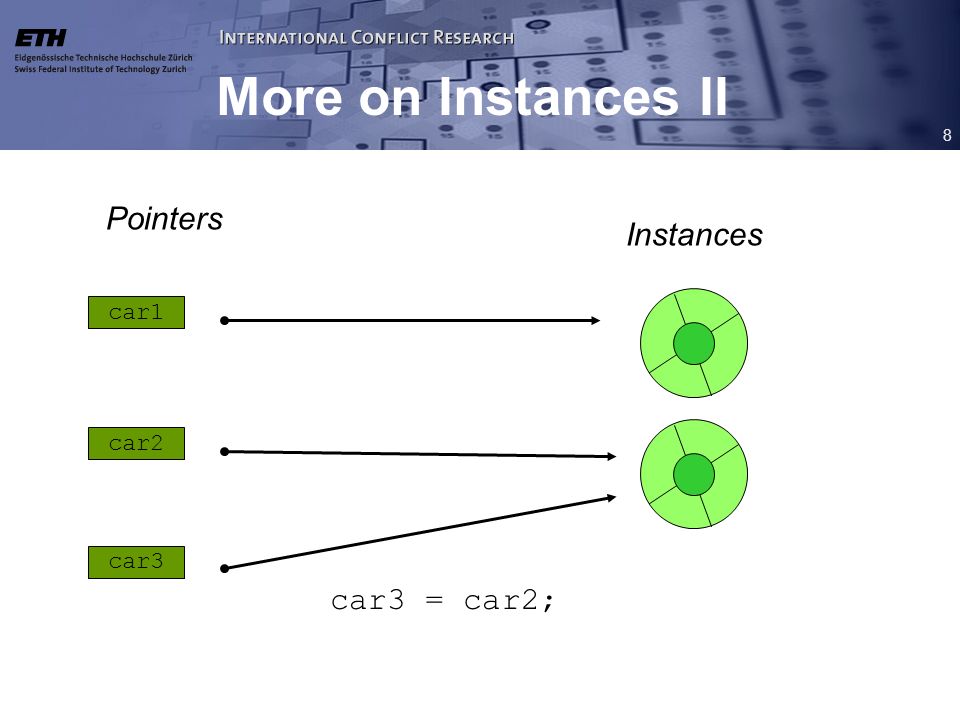 ETH
Eidgenössische Technische Hochschule Zürich
Swiss Federal Institute of Technology Zurich

INTERNATIONAL CONFLICT RESEARCH

More on Instances II

8

Pointers

Instances

car1

car2

car3

car3 = car2;